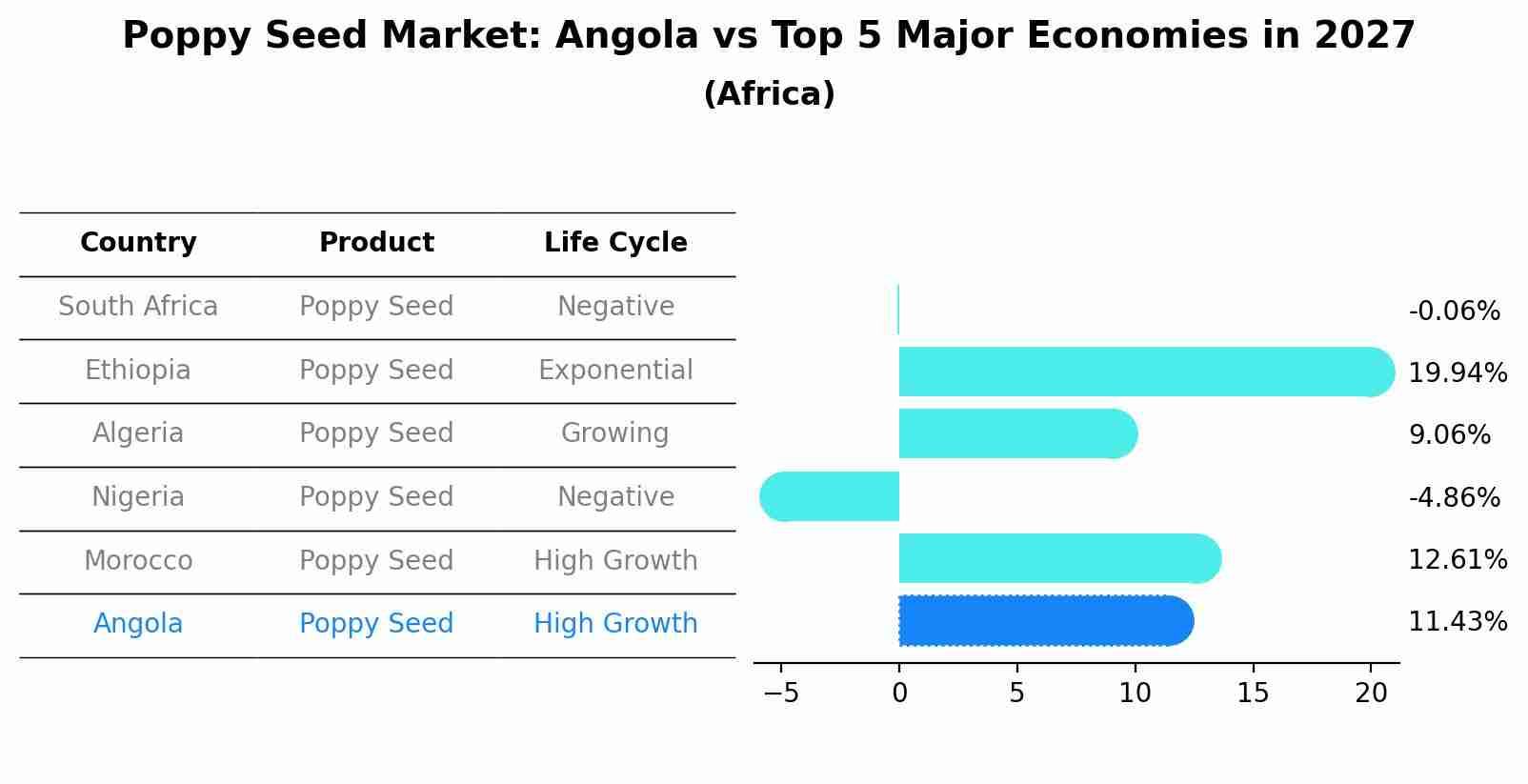 Poppy Seed Market: Angola vs Top 5 Major Economies in 2027
(Africa)

| Country | Product | Life Cycle |
|---|---|---|
| South Africa | Poppy Seed | Negative |
| Ethiopia | Poppy Seed | Exponential |
| Algeria | Poppy Seed | Growing |
| Nigeria | Poppy Seed | Negative |
| Morocco | Poppy Seed | High Growth |
| Angola | Poppy Seed | High Growth |

-0.06%
19.94%
9.06%
-4.86%
12.61%
11.43%

−5 0 5 10 15 20